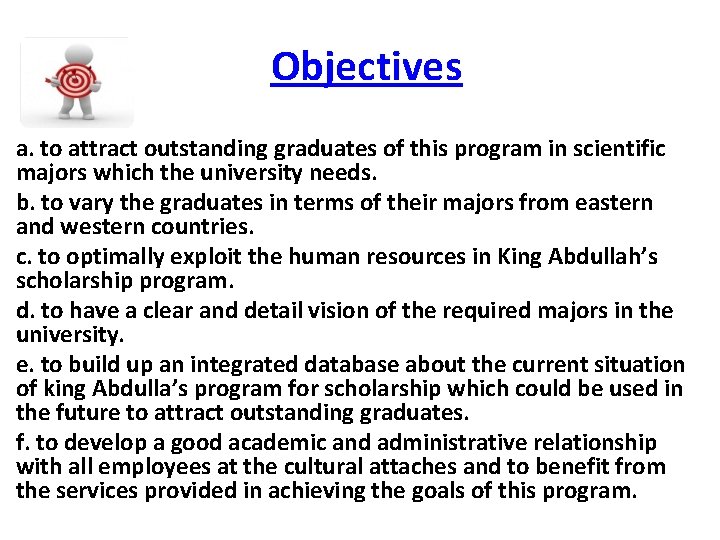 Objectives

a. to attract outstanding graduates of this program in scientific majors which the university needs.

b. to vary the graduates in terms of their majors from eastern and western countries.

c. to optimally exploit the human resources in King Abdullah's scholarship program.

d. to have a clear and detail vision of the required majors in the university.

e. to build up an integrated database about the current situation of king Abdulla's program for scholarship which could be used in the future to attract outstanding graduates.

f. to develop a good academic and administrative relationship with all employees at the cultural attaches and to benefit from the services provided in achieving the goals of this program.